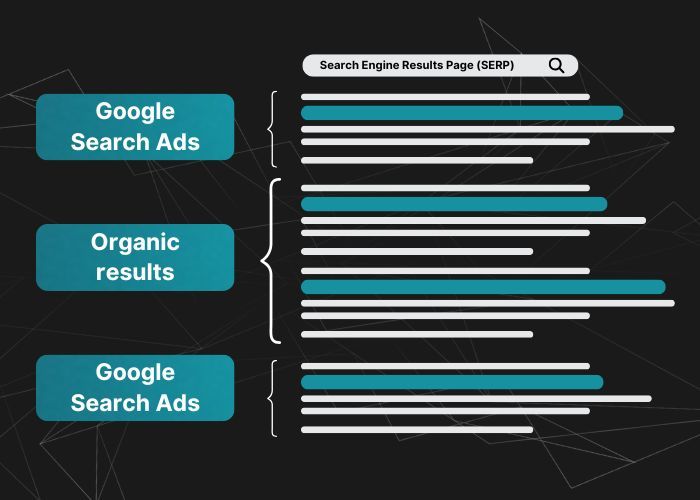 Search Engine Results Page (SERP)

Google Search Ads

Organic results

Google Search Ads